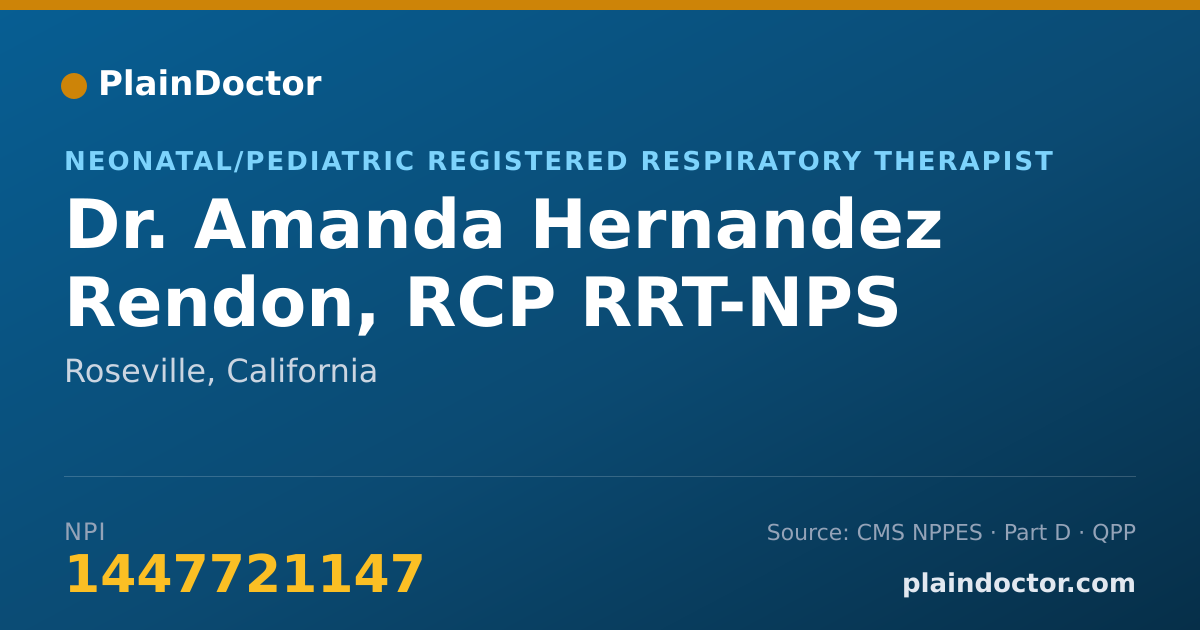 PlainDoctor

NEONATAL/PEDIATRIC REGISTERED RESPIRATORY THERAPIST

Dr. Amanda Hernandez Rendon, RCP RRT-NPS

Roseville, California

NPI
1447721147

Source: CMS NPPES · Part D · QPP

plaindoctor.com